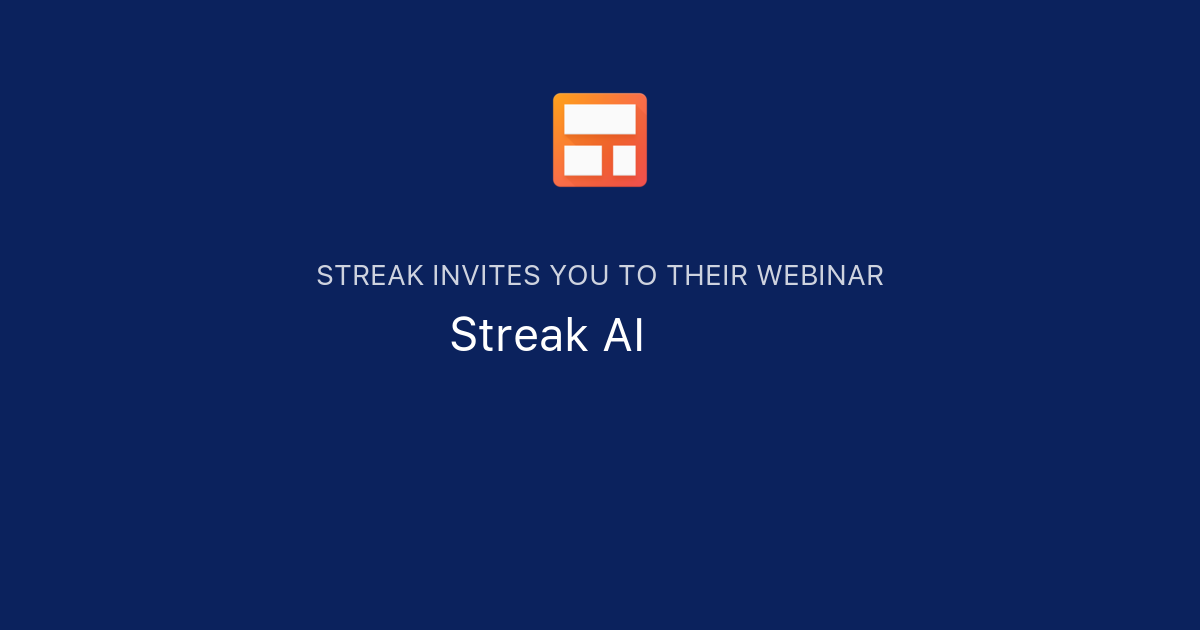 STREAK INVITES YOU TO THEIR WEBINAR

Streak AI